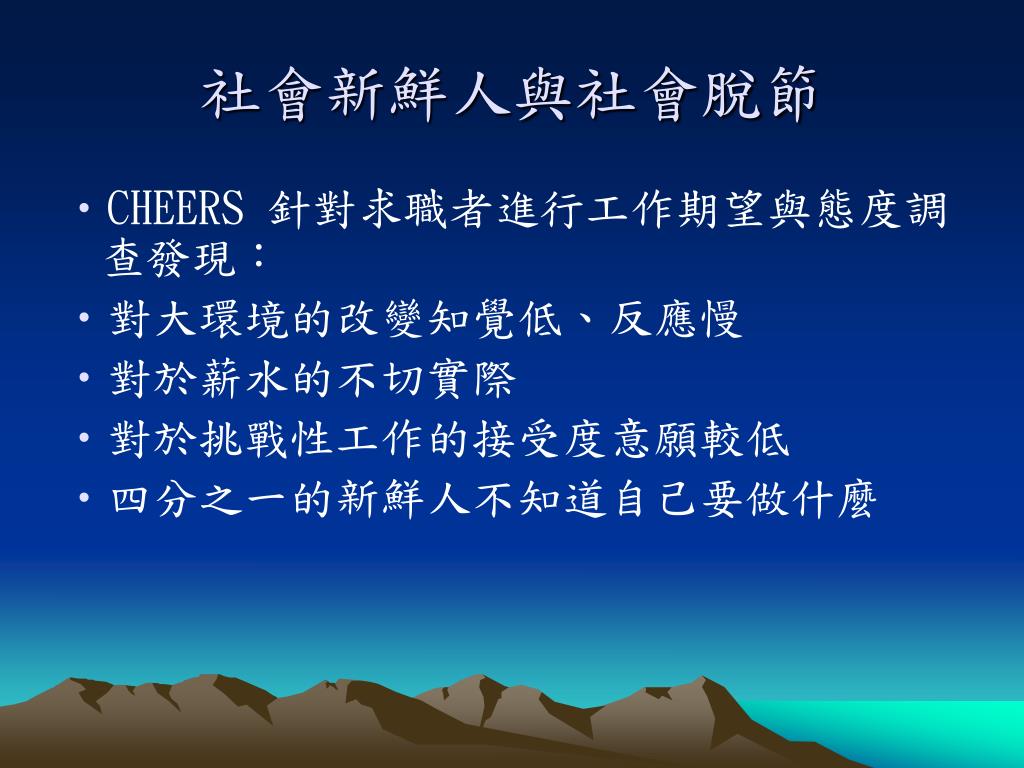 社會新鮮人與社會脫節

• CHEERS 針對求職者進行工作期望與態度調查發現：
• 對大環境的改變知覺低、反應慢
• 對於薪水的不切實際
• 對於挑戰性工作的接受度意願較低
• 四分之一的新鮮人不知道自己要做什麼